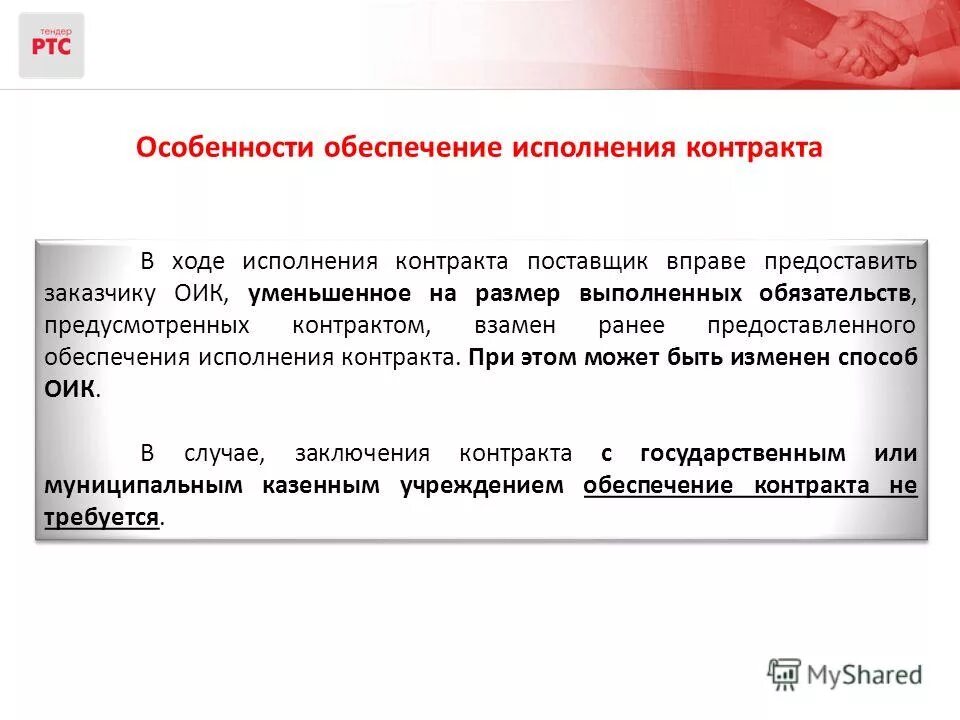 тендер
РТС

Особенности обеспечение исполнения контракта

В ходе исполнения контракта поставщик вправе предоставить заказчику ОИК, уменьшенное на размер выполненных обязательств, предусмотренных контрактом, взамен ранее предоставленного обеспечения исполнения контракта. При этом может быть изменен способ ОИК.

В случае, заключения контракта с государственным или муниципальным казенным учреждением обеспечение контракта не требуется.

MyShared